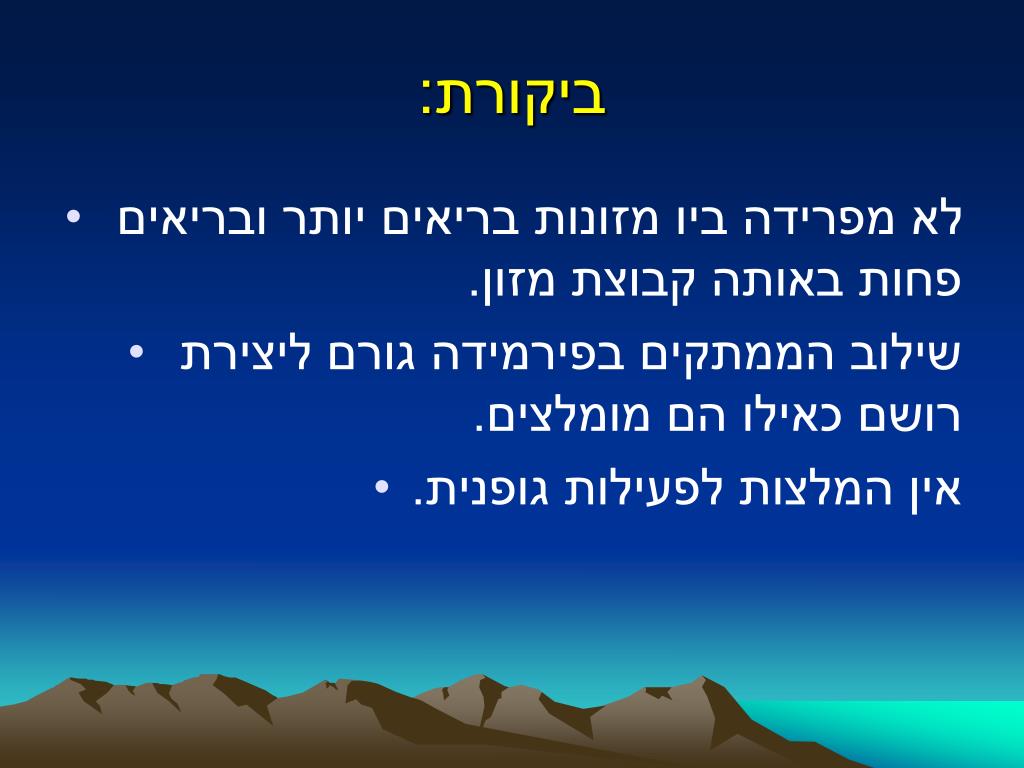 ביקורת:

• לא מפרידה ביו מזונות בריאים יותר ובריאים פחות באותה קבוצת מזון.

• שילוב הממתקים בפירמידה גורם ליצירת רושם כאילו הם מומלצים.

• אין המלצות לפעילות גופנית.